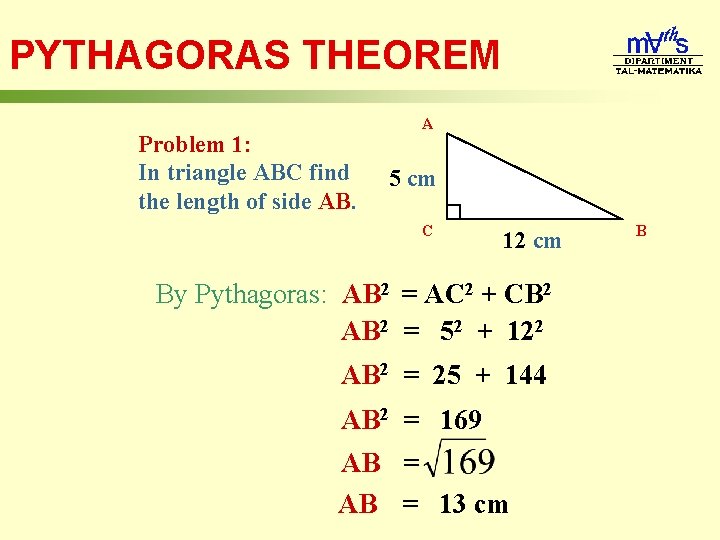 PYTHAGORAS THEOREM

mAths
DIPARTIMENT
TAL-MATEMATIKA

Problem 1:
In triangle ABC find the length of side AB.

A
5 cm
C
12 cm
B

By Pythagoras: $AB^2 = AC^2 + CB^2$

$AB^2 = 5^2 + 12^2$

$AB^2 = 25 + 144$

$AB^2 = 169$

$AB = \sqrt{169}$

$AB = 13$ cm